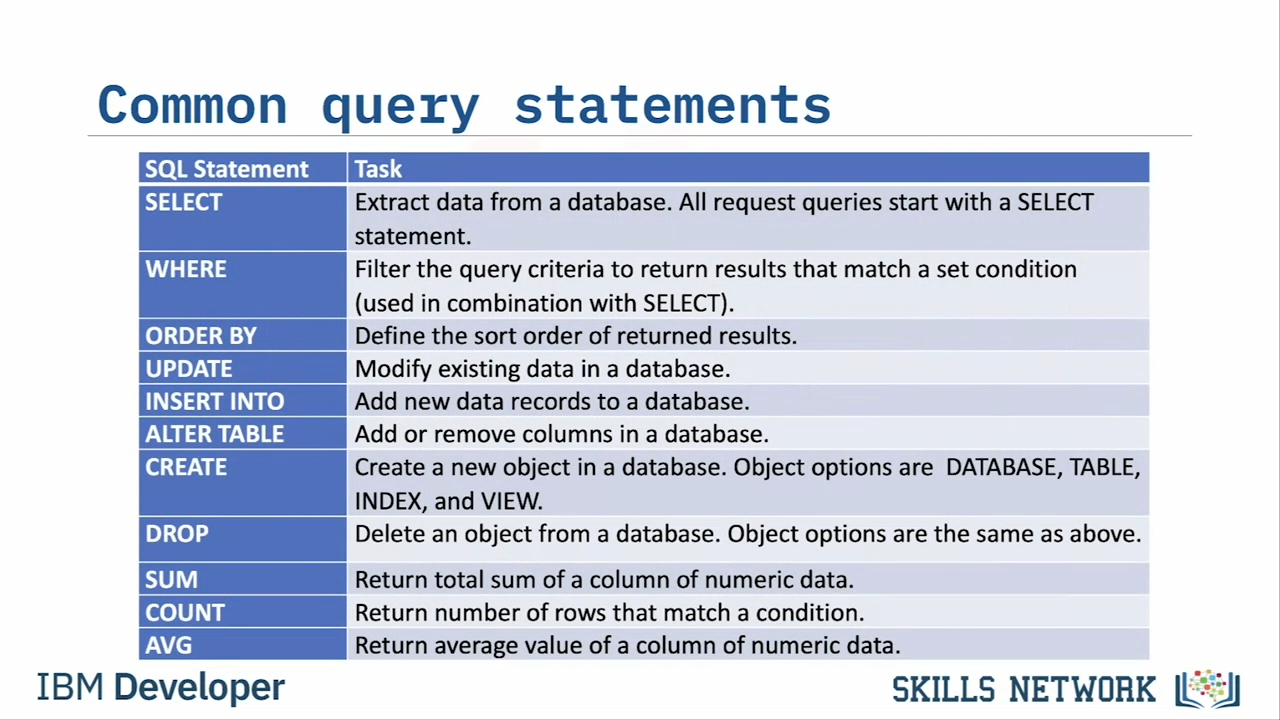 Common query statements

| SQL Statement | Task |
|---|---|
| SELECT | Extract data from a database. All request queries start with a SELECT statement. |
| WHERE | Filter the query criteria to return results that match a set condition (used in combination with SELECT). |
| ORDER BY | Define the sort order of returned results. |
| UPDATE | Modify existing data in a database. |
| INSERT INTO | Add new data records to a database. |
| ALTER TABLE | Add or remove columns in a database. |
| CREATE | Create a new object in a database. Object options are DATABASE, TABLE, INDEX, and VIEW. |
| DROP | Delete an object from a database. Object options are the same as above. |
| SUM | Return total sum of a column of numeric data. |
| COUNT | Return number of rows that match a condition. |
| AVG | Return average value of a column of numeric data. |

IBM Developer

SKILLS NETWORK